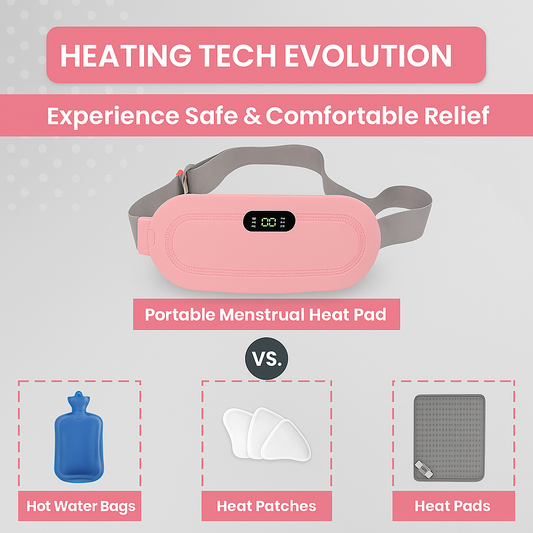 HEATING TECH EVOLUTION

Experience Safe & Comfortable Relief

00

Portable Menstrual Heat Pad

VS.

Hot Water Bags

Heat Patches

Heat Pads